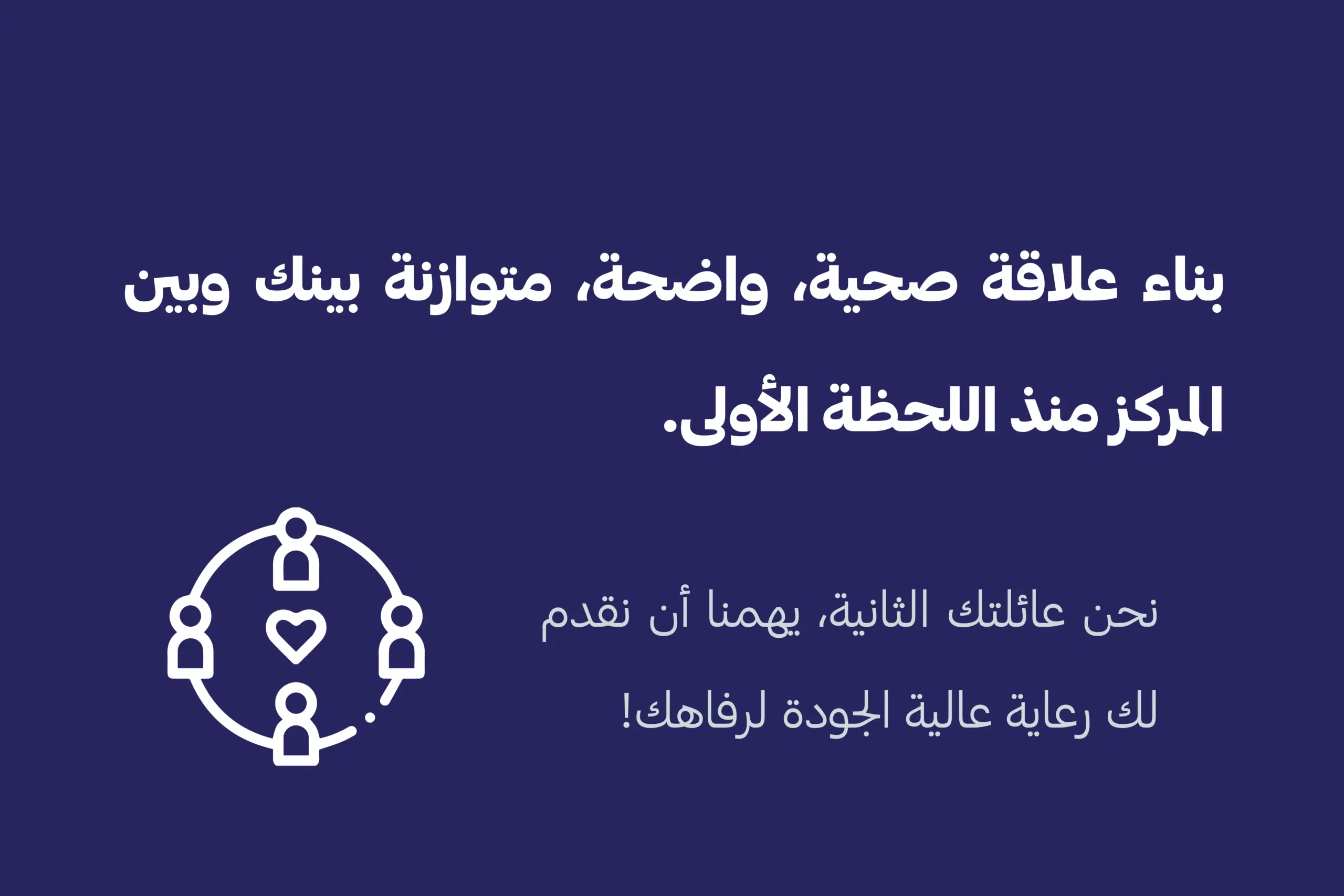 بناء علاقة صحية، واضحة، متوازنة بينك وبين المركز منذ اللحظة الأولى.

نحن عائلتك الثانية، يهمنا أن نقدم لك رعاية عالية الجودة لرفاهك!